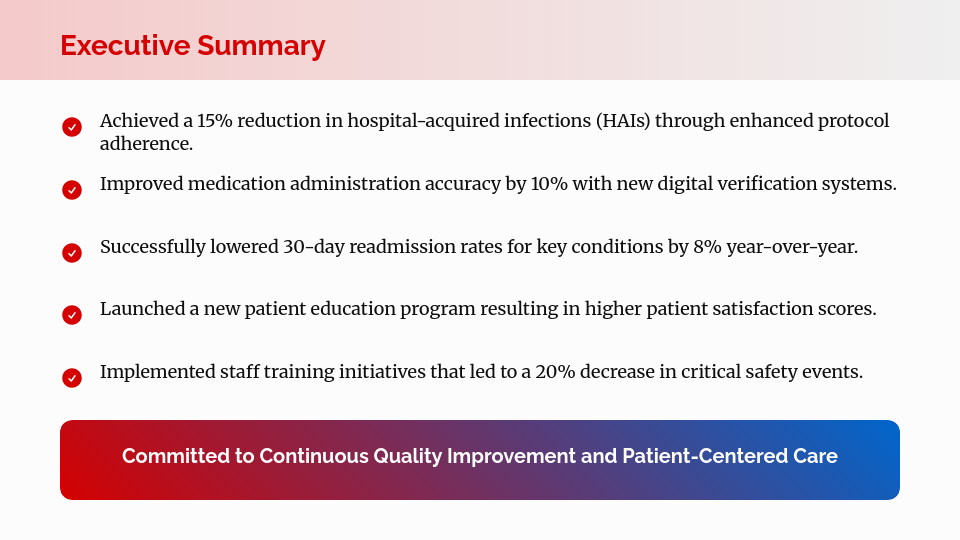 Executive Summary

Achieved a 15% reduction in hospital-acquired infections (HAIs) through enhanced protocol adherence.

Improved medication administration accuracy by 10% with new digital verification systems.

Successfully lowered 30-day readmission rates for key conditions by 8% year-over-year.

Launched a new patient education program resulting in higher patient satisfaction scores.

Implemented staff training initiatives that led to a 20% decrease in critical safety events.

Committed to Continuous Quality Improvement and Patient-Centered Care